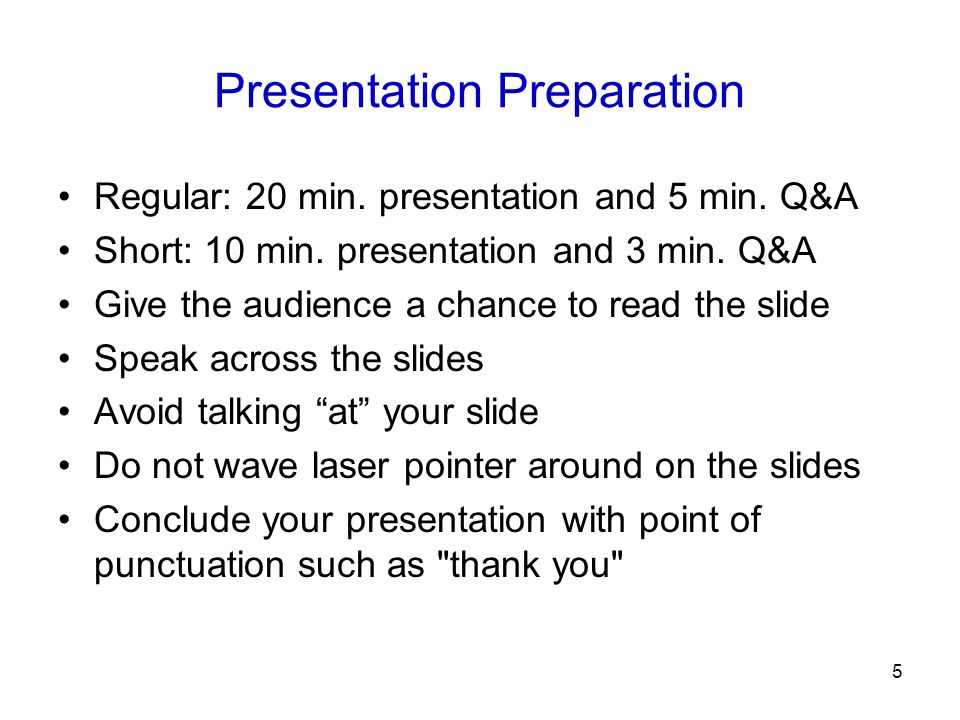 Presentation Preparation

• Regular: 20 min. presentation and 5 min. Q&A
• Short: 10 min. presentation and 3 min. Q&A
• Give the audience a chance to read the slide
• Speak across the slides
• Avoid talking “at” your slide
• Do not wave laser pointer around on the slides
• Conclude your presentation with point of punctuation such as "thank you"

5